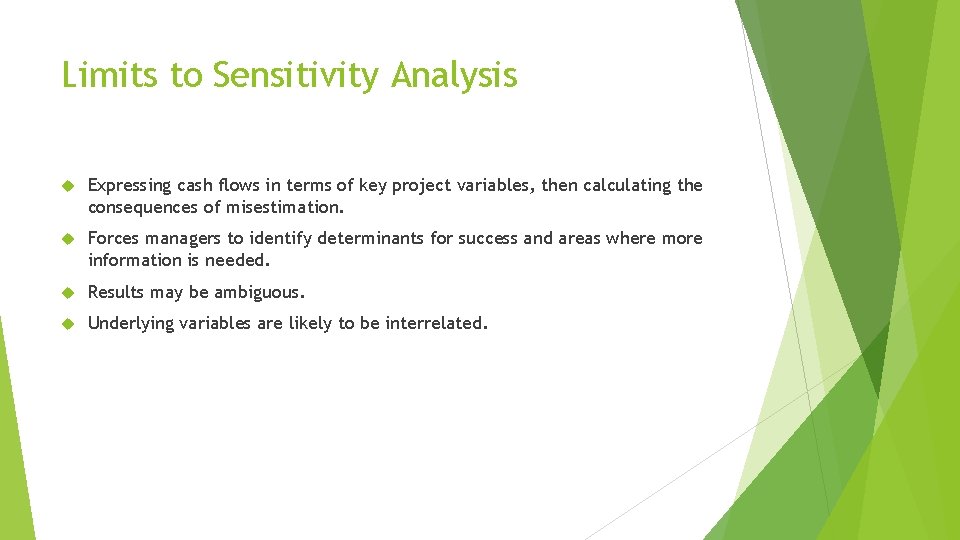 Limits to Sensitivity Analysis

Expressing cash flows in terms of key project variables, then calculating the consequences of misestimation.

Forces managers to identify determinants for success and areas where more information is needed.

Results may be ambiguous.

Underlying variables are likely to be interrelated.